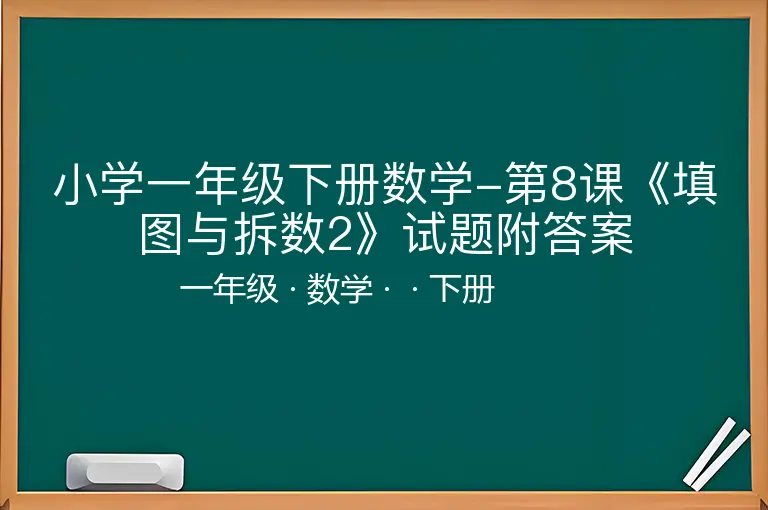 小学一年级下册数学-第8课《填图与拆数2》试题附答案

一年级 · 数学 · · 下册